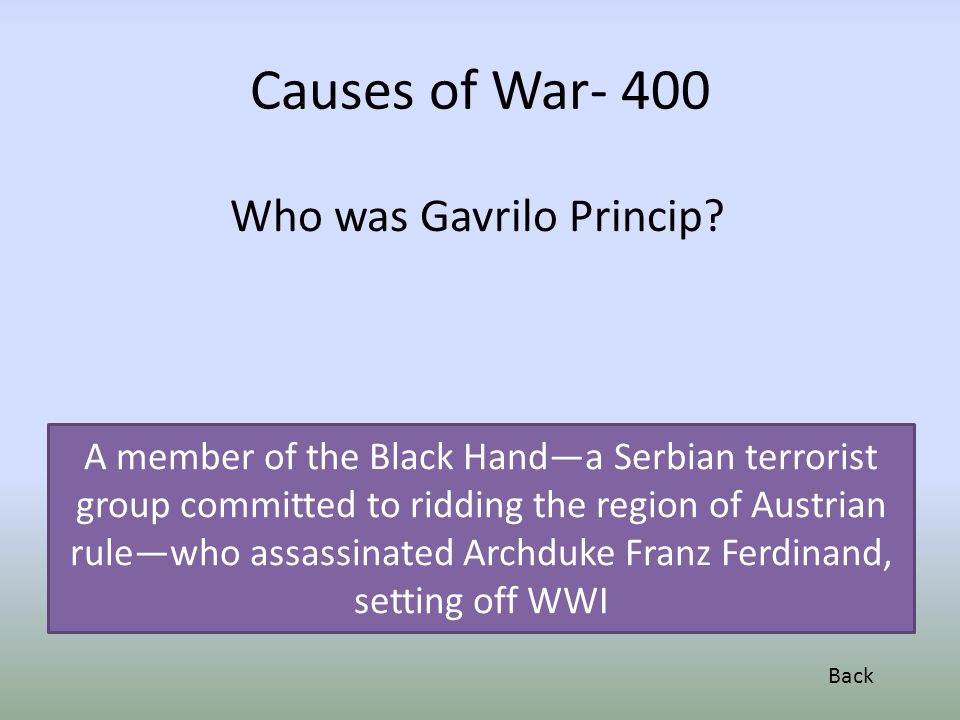 Causes of War- 400

Who was Gavrilo Princip?

A member of the Black Hand—a Serbian terrorist group committed to ridding the region of Austrian rule—who assassinated Archduke Franz Ferdinand, setting off WWI

Back